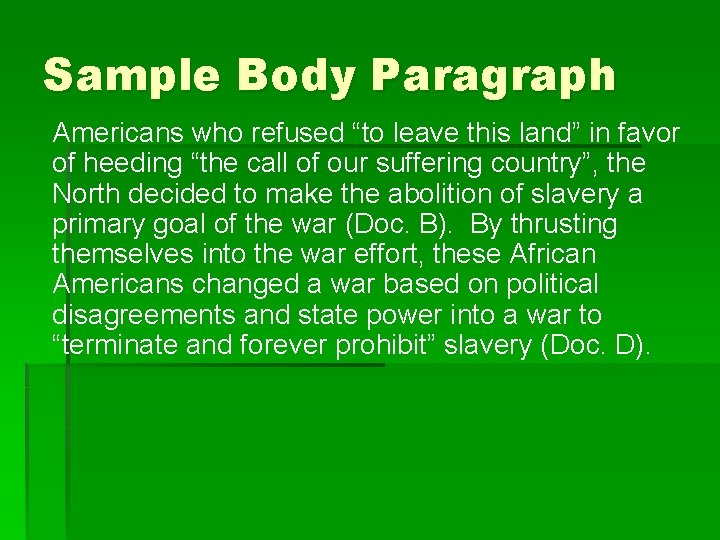 Sample Body Paragraph

Americans who refused “to leave this land” in favor of heeding “the call of our suffering country”, the North decided to make the abolition of slavery a primary goal of the war (Doc. B). By thrusting themselves into the war effort, these African Americans changed a war based on political disagreements and state power into a war to “terminate and forever prohibit” slavery (Doc. D).